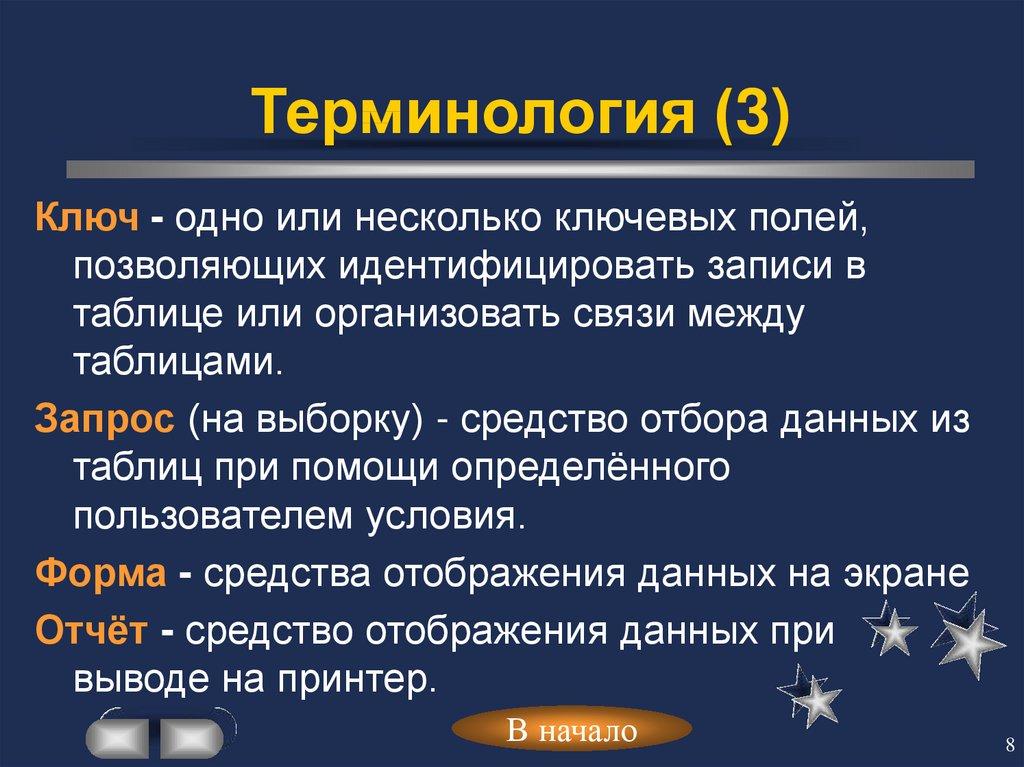 Терминология (3)

Ключ - одно или несколько ключевых полей, позволяющих идентифицировать записи в таблице или организовать связи между таблицами.

Запрос (на выборку) - средство отбора данных из таблиц при помощи определённого пользователем условия.

Форма - средства отображения данных на экране

Отчёт - средство отображения данных при выводе на принтер.

В начало

8